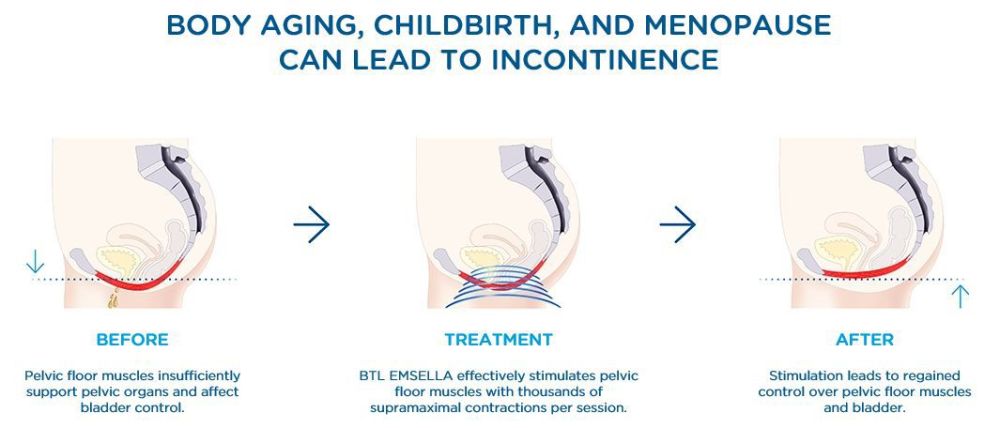 BODY AGING, CHILDBIRTH, AND MENOPAUSE CAN LEAD TO INCONTINENCE

BEFORE

Pelvic floor muscles insufficiently support pelvic organs and affect bladder control.

TREATMENT

BTL EMSELLA effectively stimulates pelvic floor muscles with thousands of supramaximal contractions per session.

AFTER

Stimulation leads to regained control over pelvic floor muscles and bladder.